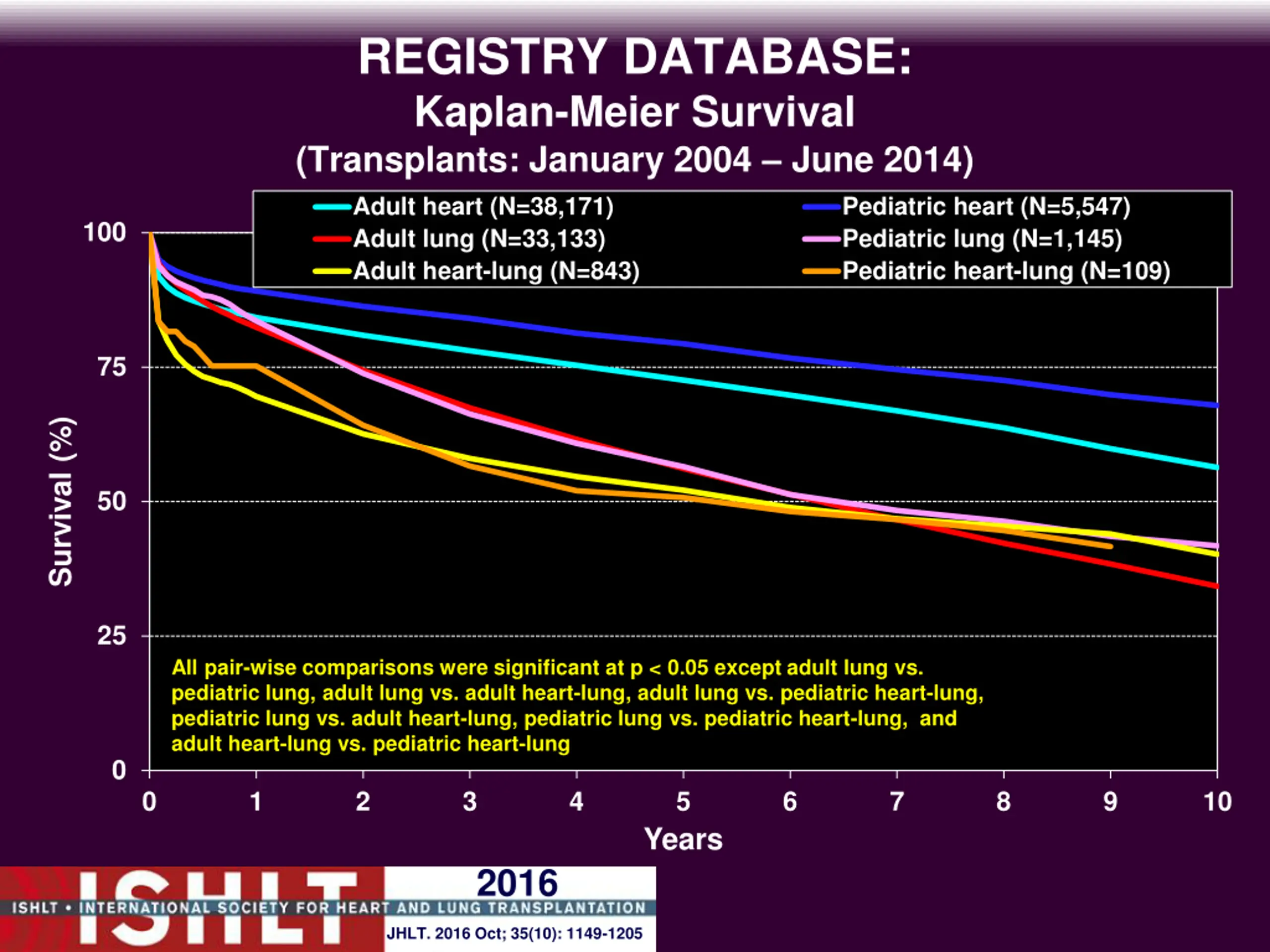 REGISTRY DATABASE:
Kaplan-Meier Survival
(Transplants: January 2004 – June 2014)

Adult heart (N=38,171)
Adult lung (N=33,133)
Adult heart-lung (N=843)
Pediatric heart (N=5,547)
Pediatric lung (N=1,145)
Pediatric heart-lung (N=109)

Survival (%)

100
75
50
25
0

All pair-wise comparisons were significant at p < 0.05 except adult lung vs. pediatric lung, adult lung vs. adult heart-lung, adult lung vs. pediatric heart-lung, pediatric lung vs. adult heart-lung, pediatric lung vs. pediatric heart-lung, and adult heart-lung vs. pediatric heart-lung

0 1 2 3 4 5 6 7 8 9 10
Years

ISHLT
2016
ISHLT • INTERNATIONAL SOCIETY FOR HEART AND LUNG TRANSPLANTATION
JHLT. 2016 Oct; 35(10): 1149-1205